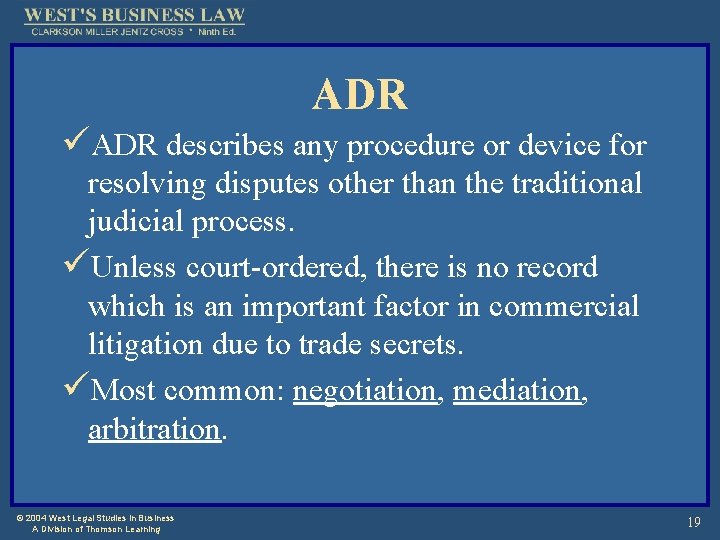 WEST'S BUSINESS LAW
CLARKSON MILLER JENTZ CROSS * Ninth Ed.

ADR

✓ADR describes any procedure or device for resolving disputes other than the traditional judicial process.

✓Unless court-ordered, there is no record which is an important factor in commercial litigation due to trade secrets.

✓Most common: negotiation, mediation, arbitration.

© 2004 West Legal Studies in Business
A Division of Thomson Learning

19